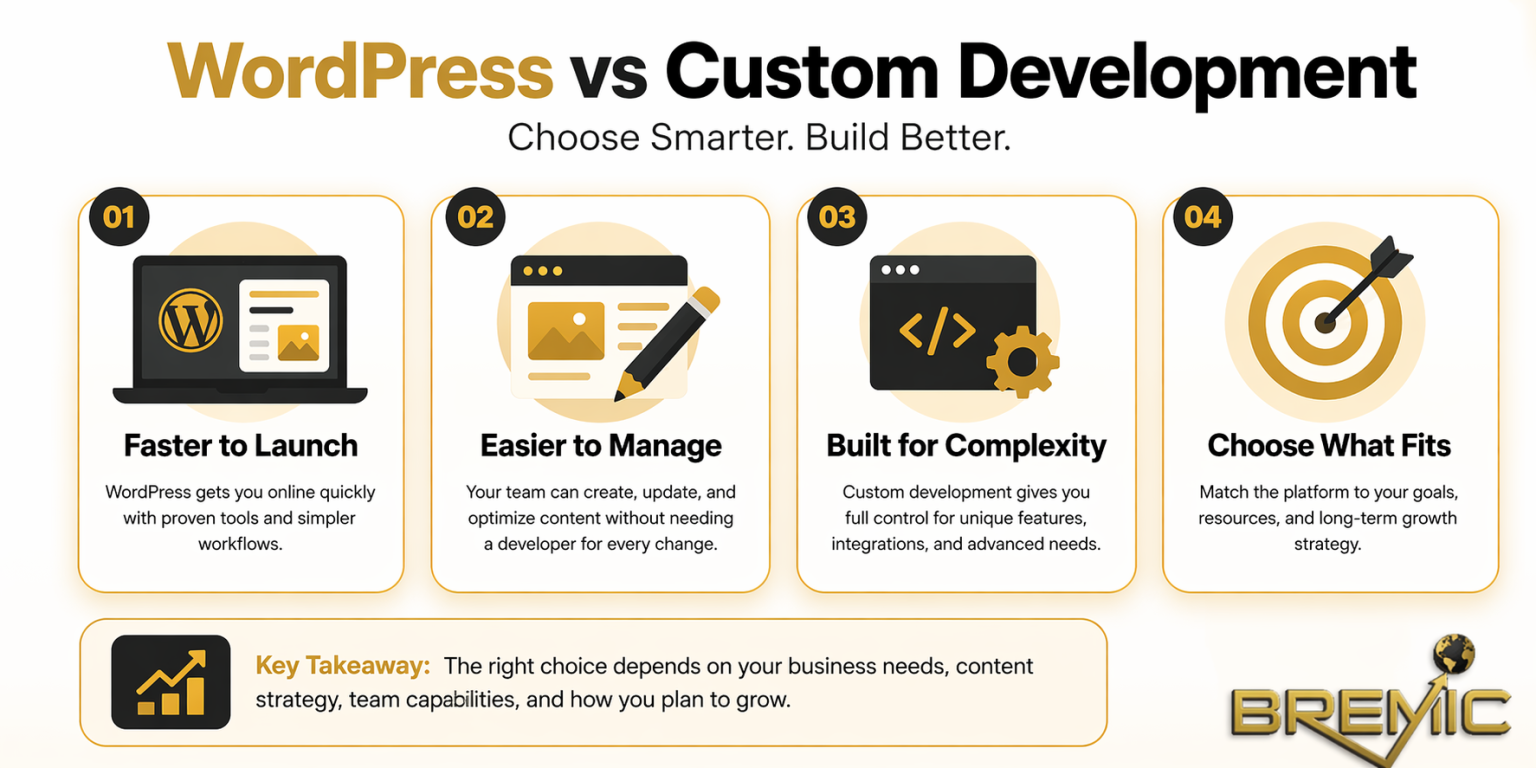 WordPress vs Custom Development
Choose Smarter. Build Better.

01
Faster to Launch
WordPress gets you online quickly with proven tools and simpler workflows.

02
Easier to Manage
Your team can create, update, and optimize content without needing a developer for every change.

03
</>
Built for Complexity
Custom development gives you full control for unique features, integrations, and advanced needs.

04
Choose What Fits
Match the platform to your goals, resources, and long-term growth strategy.

Key Takeaway: The right choice depends on your business needs, content strategy, team capabilities, and how you plan to grow.

BREMIC